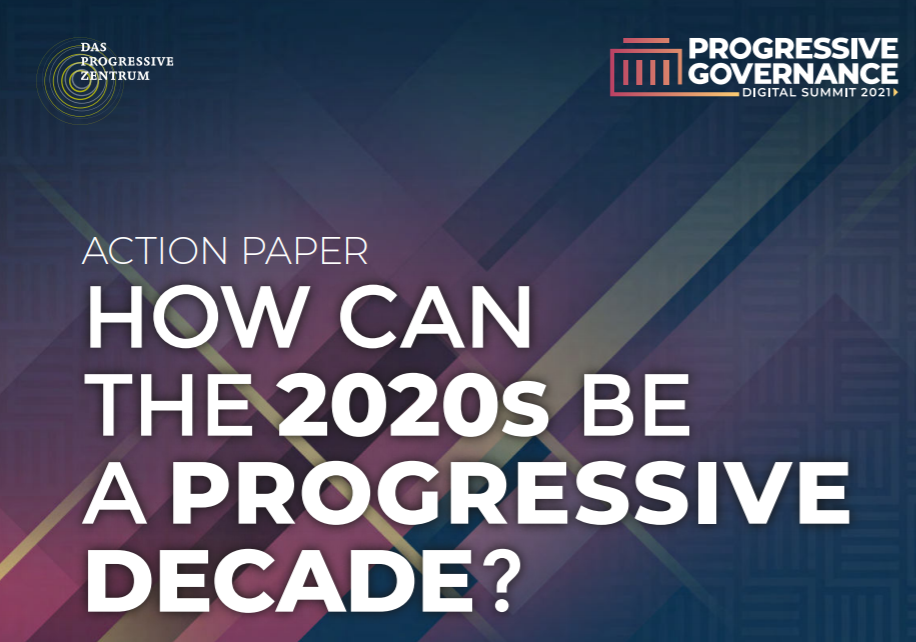 DAS
PROGRESSIVE
ZENTRUM

PROGRESSIVE
GOVERNANCE
DIGITAL SUMMIT 2021

ACTION PAPER
HOW CAN THE 2020s BE A PROGRESSIVE DECADE?